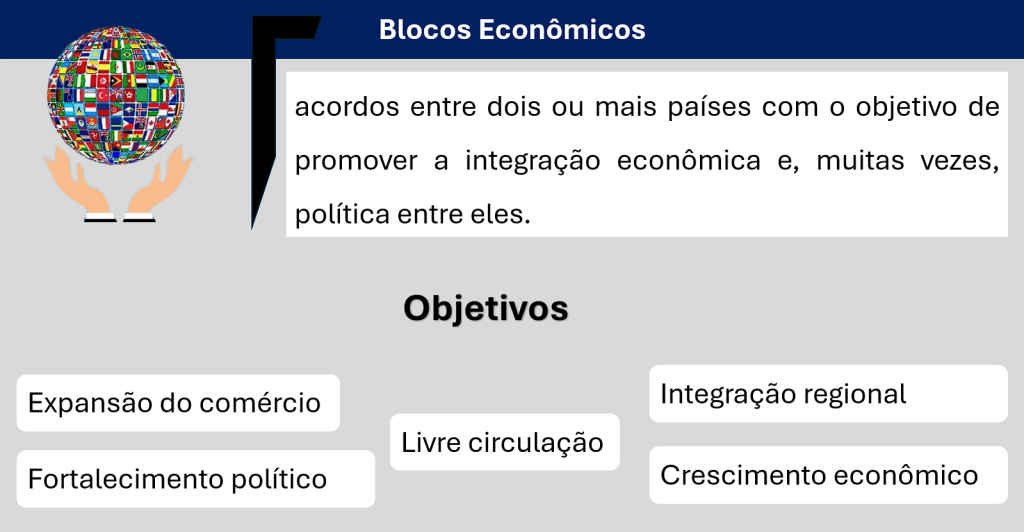 Blocos Econômicos

acordos entre dois ou mais países com o objetivo de promover a integração econômica e, muitas vezes, política entre eles.

Objetivos

Expansão do comércio

Fortalecimento político

Livre circulação

Integração regional

Crescimento econômico